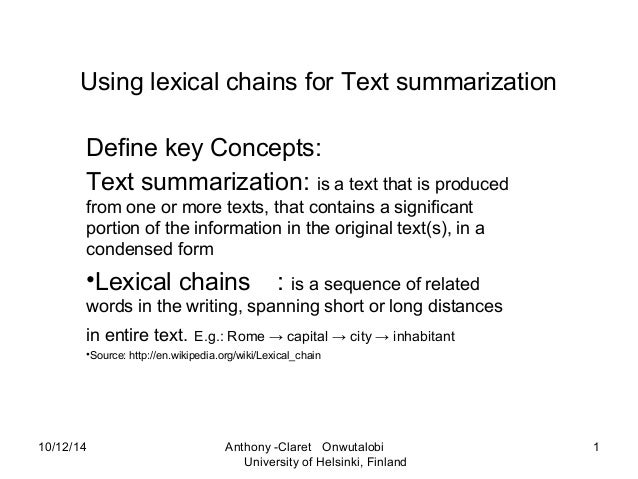 Using lexical chains for Text summarization

Define key Concepts:

Text summarization: is a text that is produced from one or more texts, that contains a significant portion of the information in the original text(s), in a condensed form

•Lexical chains : is a sequence of related words in the writing, spanning short or long distances in entire text. E.g.: Rome → capital → city → inhabitant

•Source: http://en.wikipedia.org/wiki/Lexical_chain

10/12/14

Anthony -Claret Onwutalobi
University of Helsinki, Finland

1